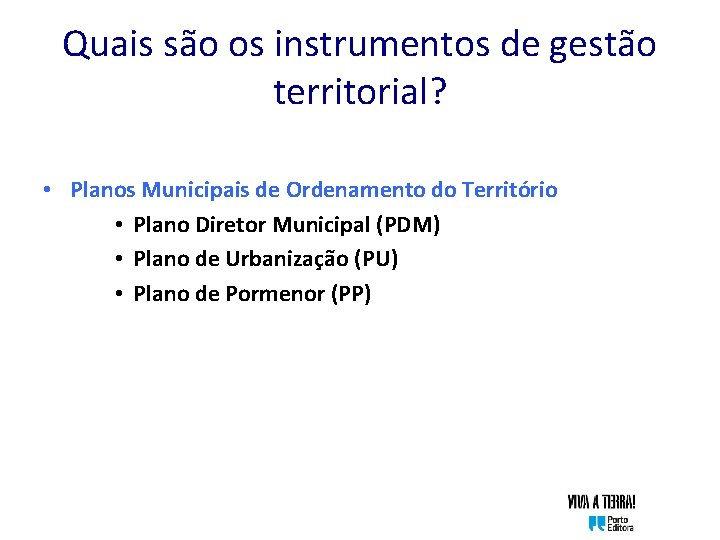 Quais são os instrumentos de gestão territorial?

• Planos Municipais de Ordenamento do Território
  • Plano Diretor Municipal (PDM)
  • Plano de Urbanização (PU)
  • Plano de Pormenor (PP)

VIVA A TERRA!
Porto Editora